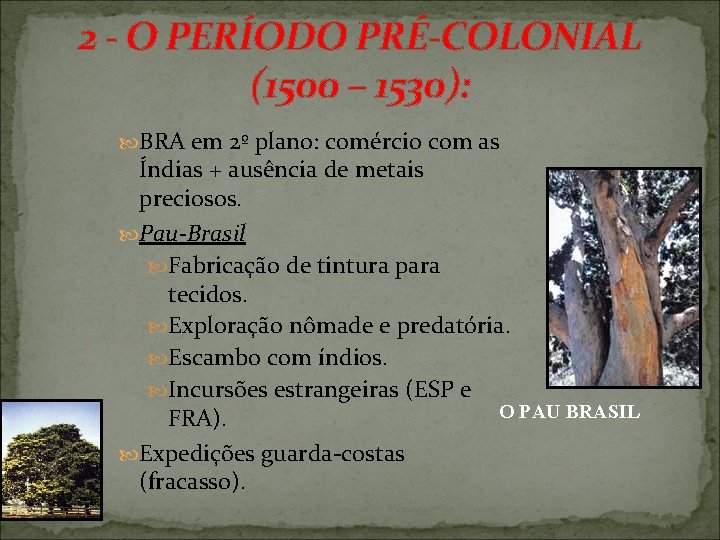 2 - O PERÍODO PRÉ-COLONIAL (1500 – 1530):

BRA em 2º plano: comércio com as Índias + ausência de metais preciosos.

Pau-Brasil

Fabricação de tintura para tecidos.

Exploração nômade e predatória.

Escambo com índios.

Incursões estrangeiras (ESP e FRA).

Expedições guarda-costas (fracasso).

O PAU BRASIL